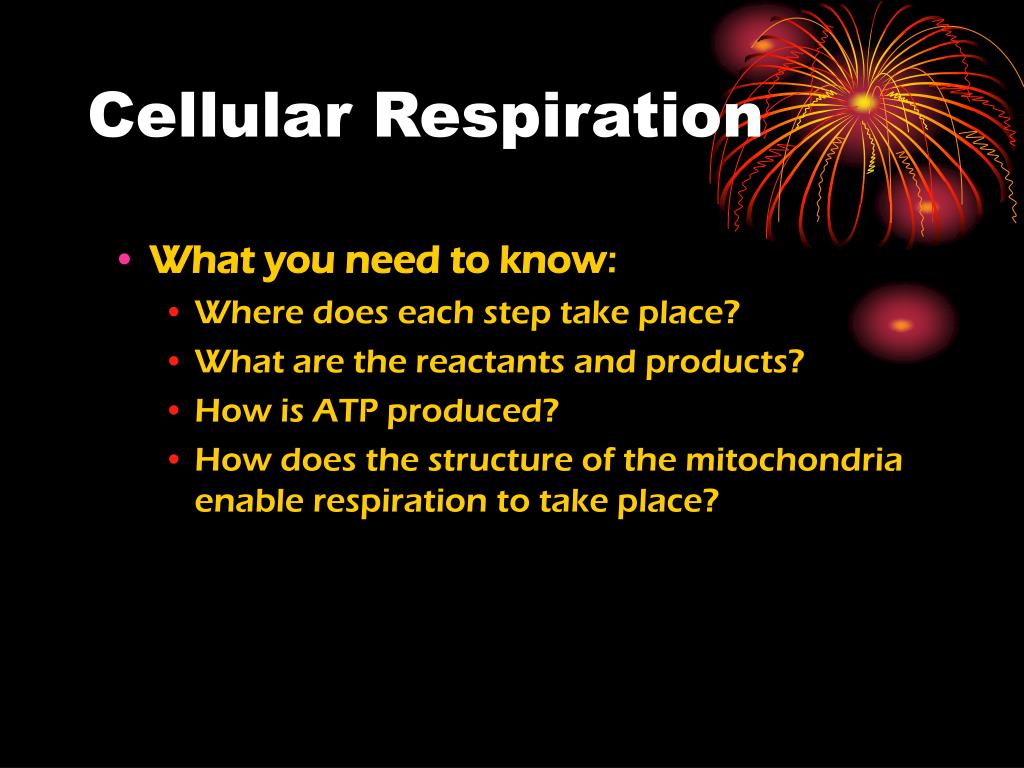 Cellular Respiration

• What you need to know:
  • Where does each step take place?
  • What are the reactants and products?
  • How is ATP produced?
  • How does the structure of the mitochondria enable respiration to take place?